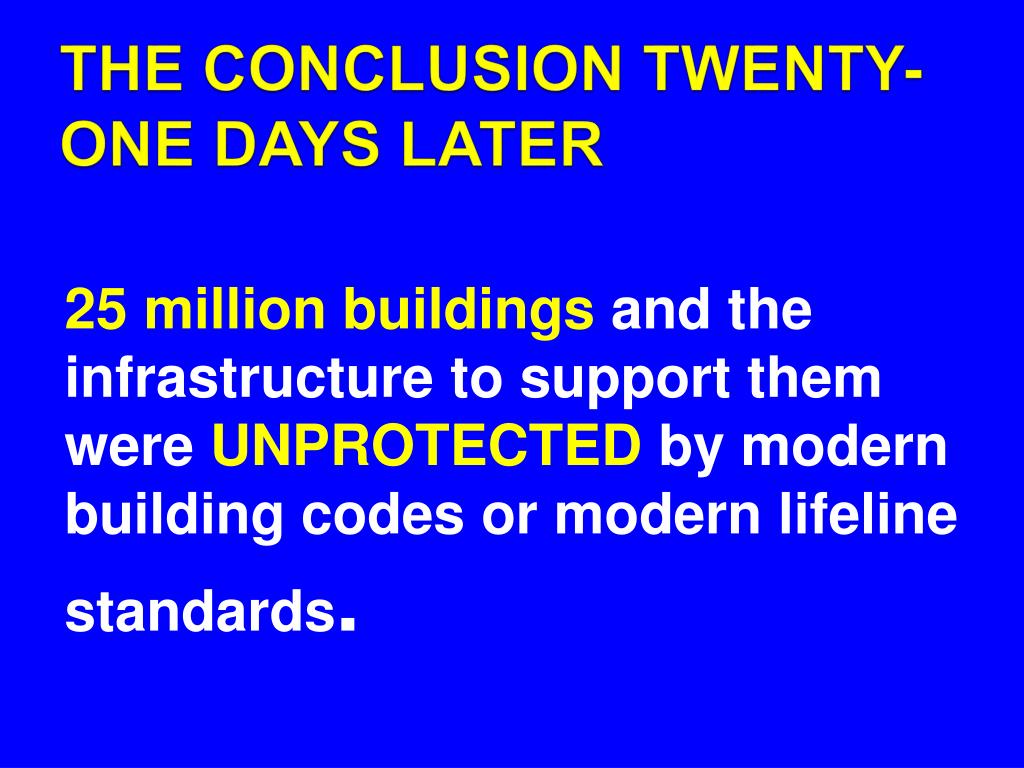 THE CONCLUSION TWENTY-ONE DAYS LATER

25 million buildings and the infrastructure to support them were UNPROTECTED by modern building codes or modern lifeline standards.